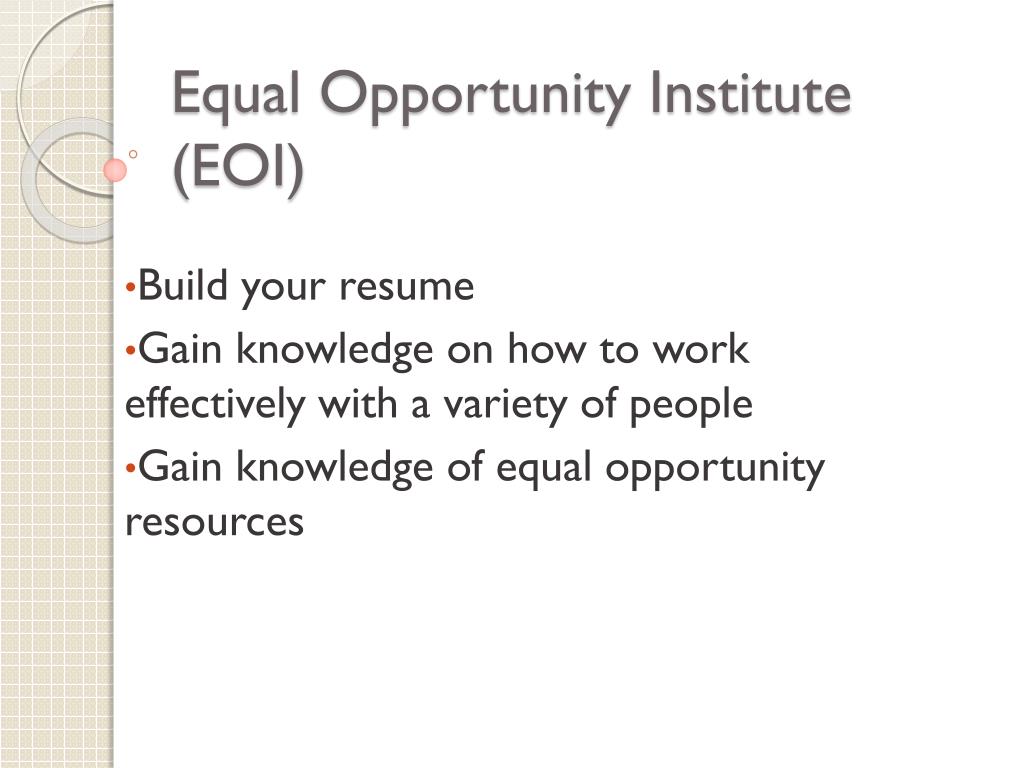 Equal Opportunity Institute (EOI)

• Build your resume

• Gain knowledge on how to work effectively with a variety of people

• Gain knowledge of equal opportunity resources